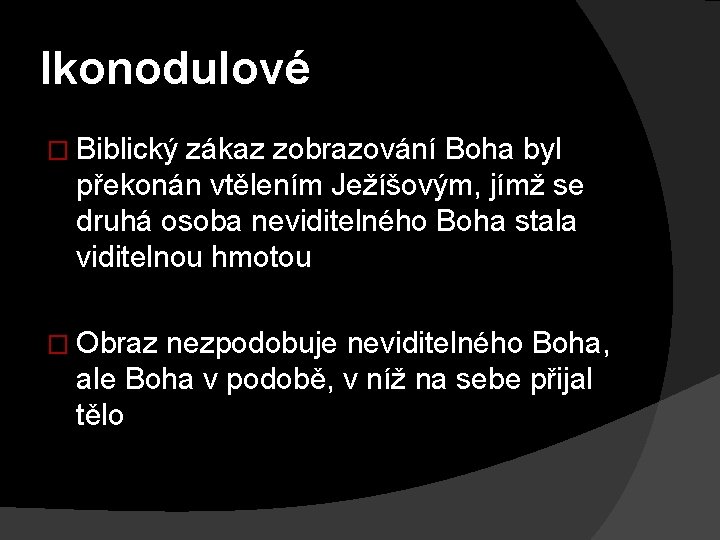 Ikonodulové

Biblický zákaz zobrazování Boha byl překonán vtělením Ježíšovým, jímž se druhá osoba neviditelného Boha stala viditelnou hmotou

Obraz nezpodobuje neviditelného Boha, ale Boha v podobě, v níž na sebe přijal tělo